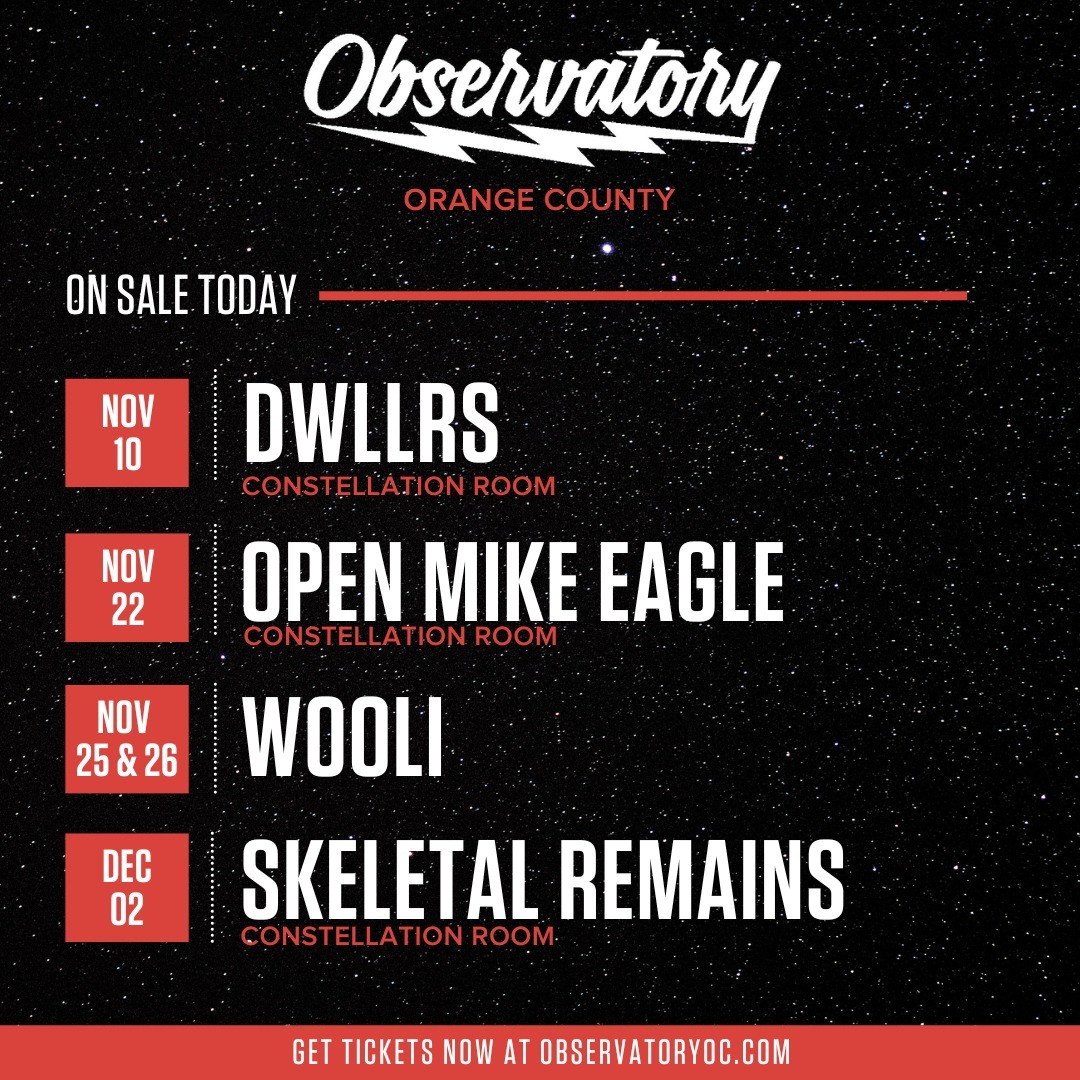 Observatory

ORANGE COUNTY

ON SALE TODAY

NOV 10
DWLLRS
CONSTELLATION ROOM

NOV 22
OPEN MIKE EAGLE
CONSTELLATION ROOM

NOV 25 & 26
WOOLI

DEC 02
SKELETAL REMAINS
CONSTELLATION ROOM

GET TICKETS NOW AT OBSERVATORYOC.COM